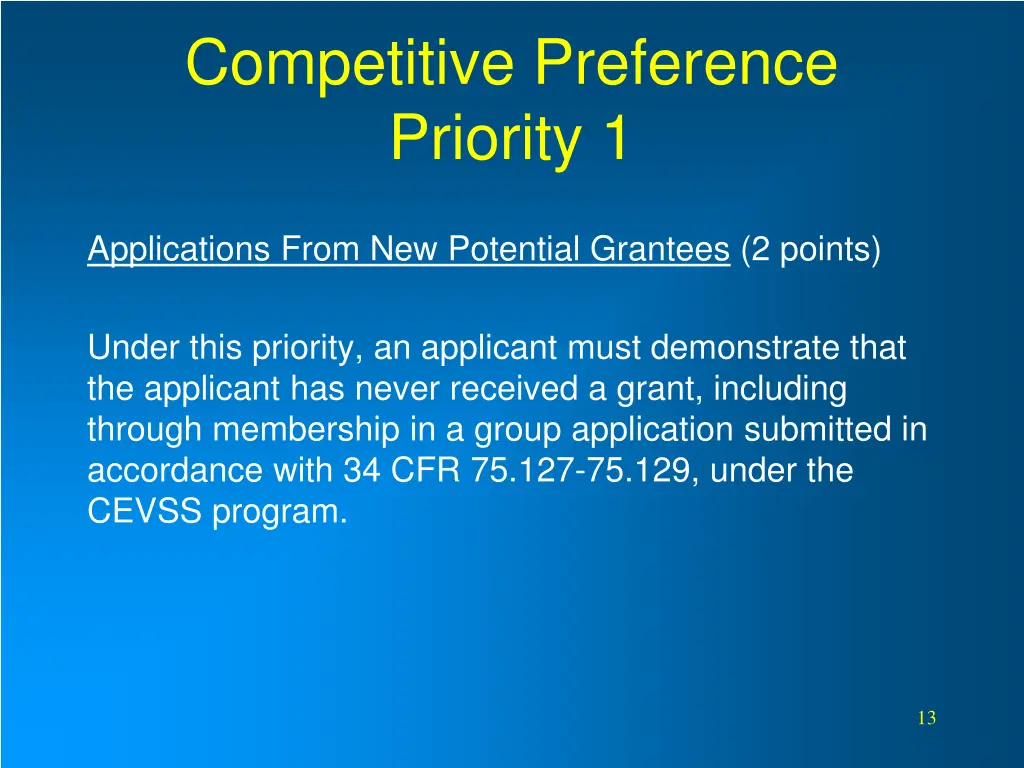 Competitive Preference Priority 1

Applications From New Potential Grantees (2 points)

Under this priority, an applicant must demonstrate that the applicant has never received a grant, including through membership in a group application submitted in accordance with 34 CFR 75.127-75.129, under the CEVSS program.

13